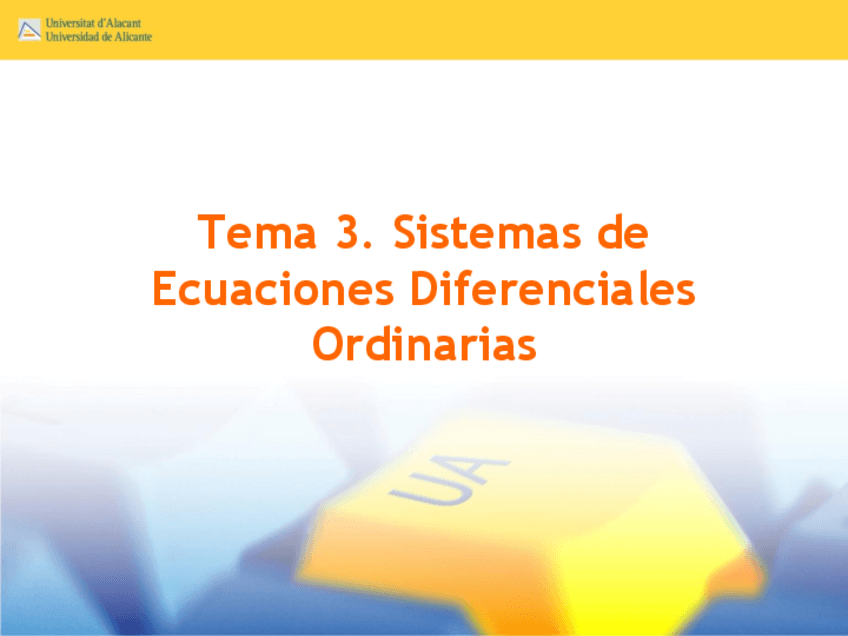 Universitat d'Alacant
Universidad de Alicante

Tema 3. Sistemas de Ecuaciones Diferenciales Ordinarias

UA